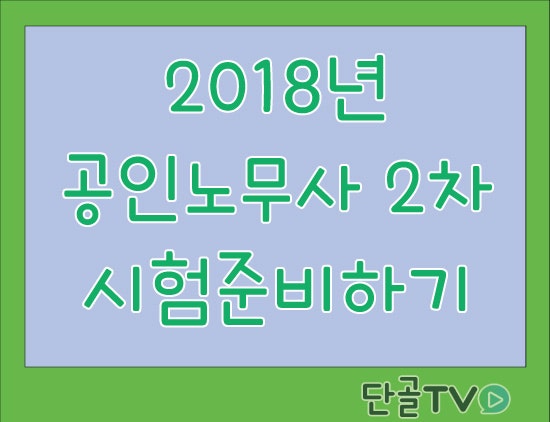 2018년
공인노무사 2차
시험준비하기

단골TV